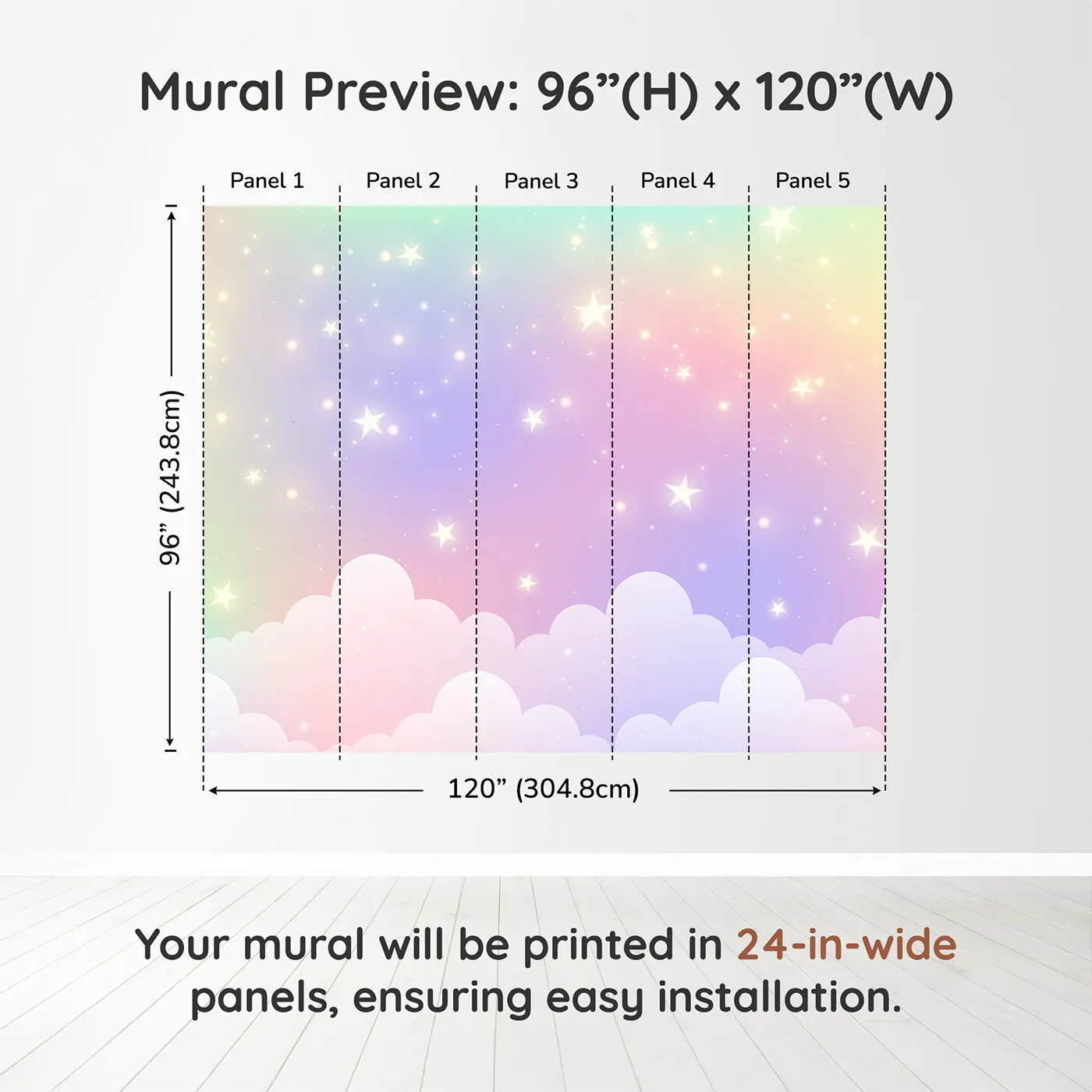 Mural Preview: 96”(H) x 120”(W)

Panel 1 Panel 2 Panel 3 Panel 4 Panel 5

96” (243.8cm)

120” (304.8cm)

Your mural will be printed in 24-in-wide panels, ensuring easy installation.